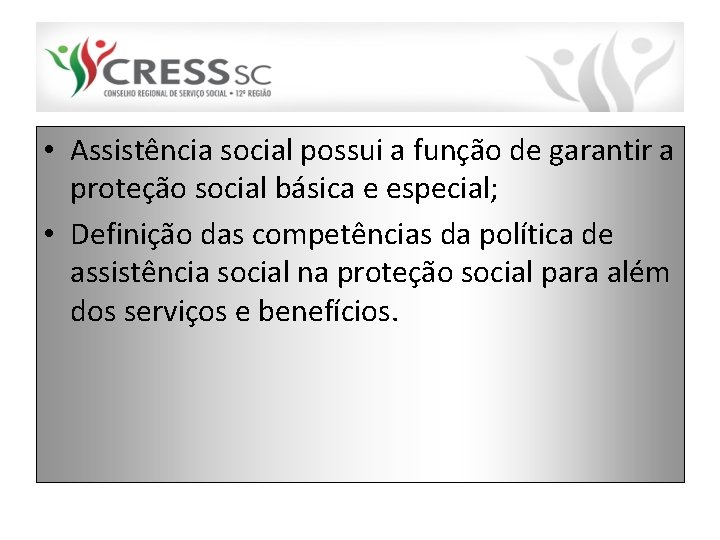 CRESS SC
CONSELHO REGIONAL DE SERVIÇO SOCIAL • 12ª REGIÃO

• Assistência social possui a função de garantir a proteção social básica e especial;
• Definição das competências da política de assistência social na proteção social para além dos serviços e benefícios.